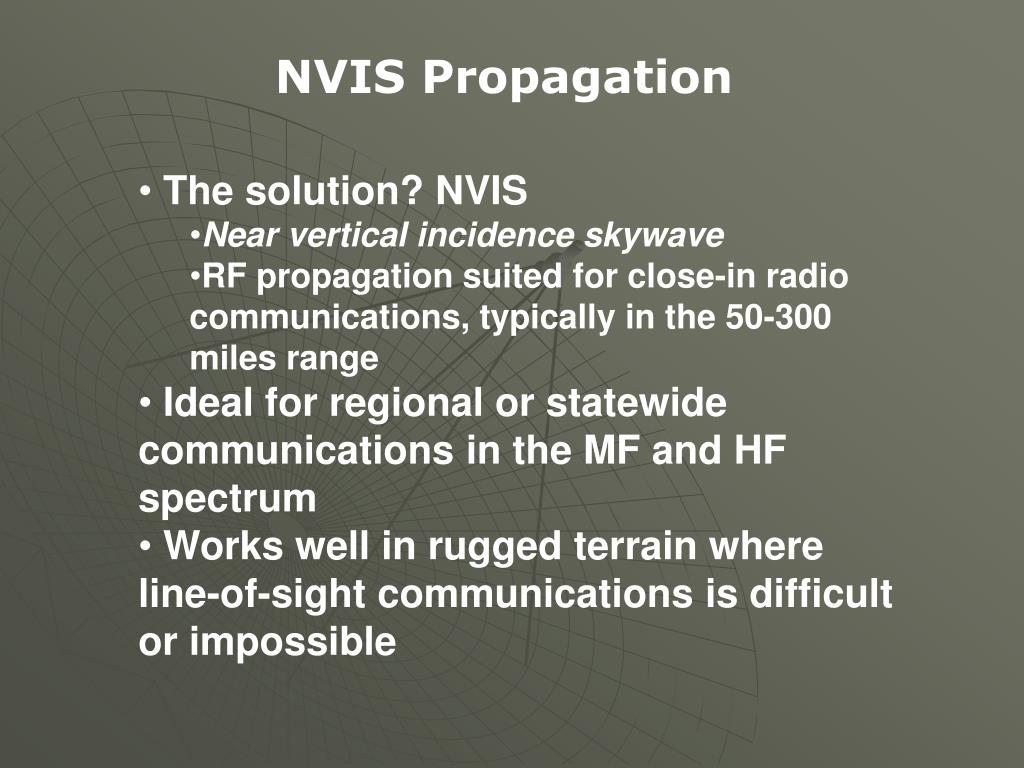 NVIS Propagation

• The solution? NVIS

•Near vertical incidence skywave

•RF propagation suited for close-in radio communications, typically in the 50-300 miles range

• Ideal for regional or statewide communications in the MF and HF spectrum

• Works well in rugged terrain where line-of-sight communications is difficult or impossible